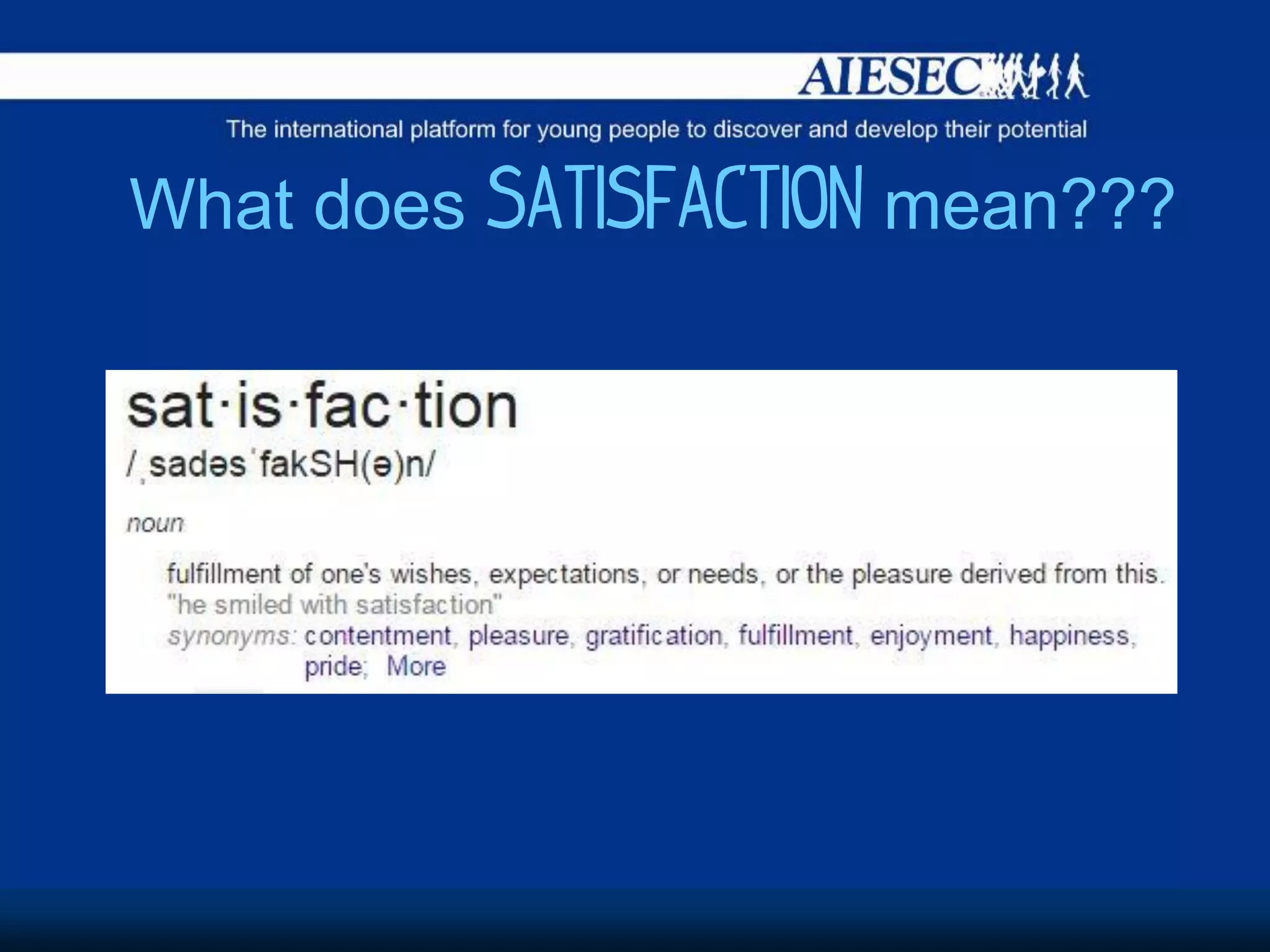 AIESEC

The international platform for young people to discover and develop their potential

What does SATISFACTION mean???

sat·is·fac·tion

/ˌsadəsˈfakSH(ə)n/

noun

fulfillment of one's wishes, expectations, or needs, or the pleasure derived from this.
"he smiled with satisfaction"
synonyms: contentment, pleasure, gratification, fulfillment, enjoyment, happiness, pride; More